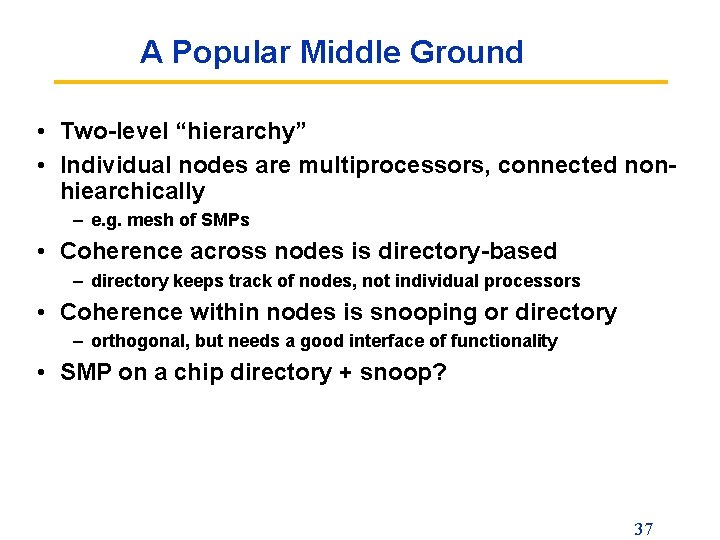 A Popular Middle Ground

• Two-level “hierarchy”
• Individual nodes are multiprocessors, connected non-hiearchically
– e.g. mesh of SMPs
• Coherence across nodes is directory-based
– directory keeps track of nodes, not individual processors
• Coherence within nodes is snooping or directory
– orthogonal, but needs a good interface of functionality
• SMP on a chip directory + snoop?

37